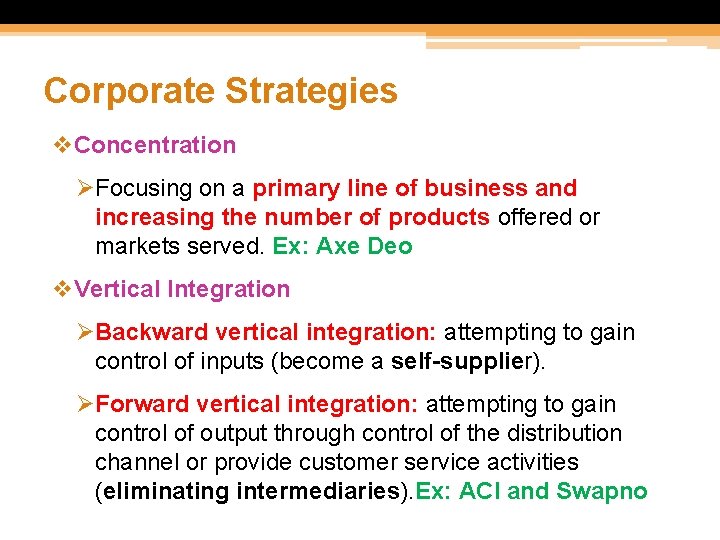 Corporate Strategies

❖Concentration

➢Focusing on a primary line of business and increasing the number of products offered or markets served. Ex: Axe Deo

❖Vertical Integration

➢Backward vertical integration: attempting to gain control of inputs (become a self-supplier).

➢Forward vertical integration: attempting to gain control of output through control of the distribution channel or provide customer service activities (eliminating intermediaries).Ex: ACI and Swapno